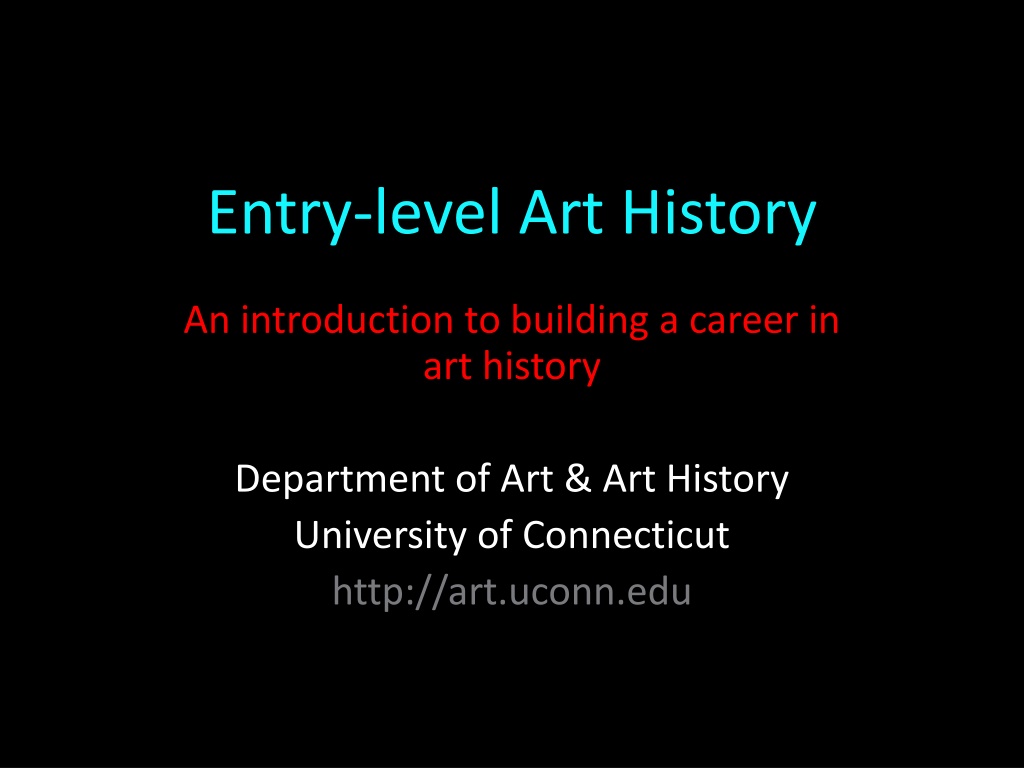 Entry-level Art History

An introduction to building a career in art history

Department of Art & Art History
University of Connecticut
http://art.uconn.edu